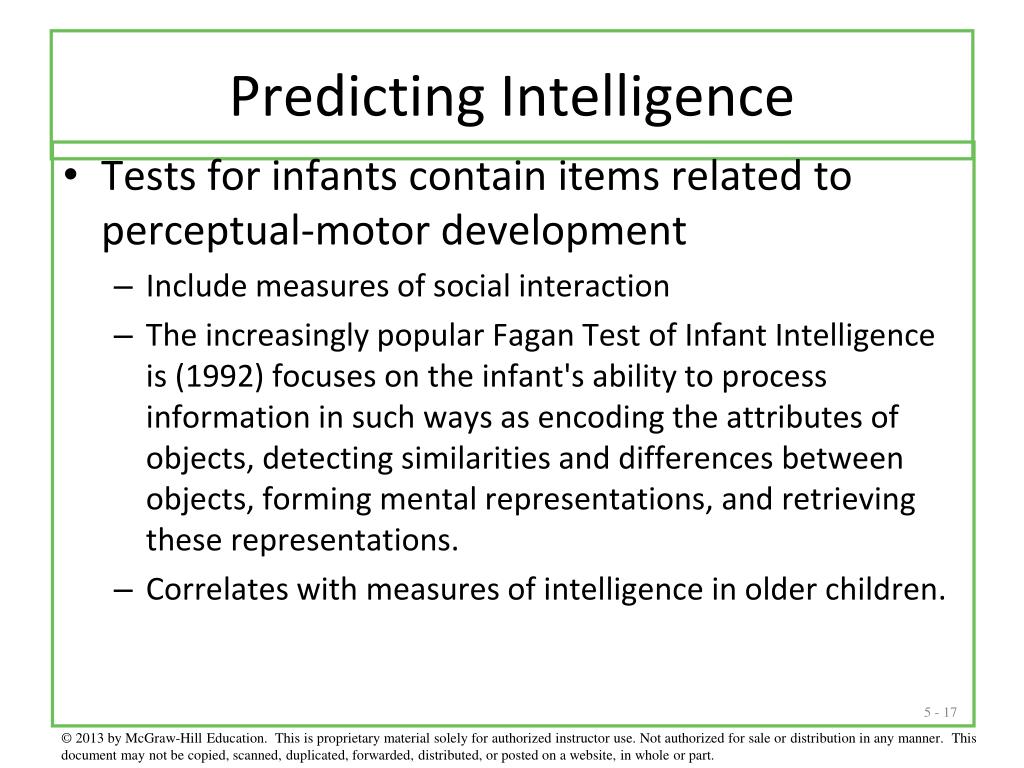 Predicting Intelligence

• Tests for infants contain items related to perceptual-motor development

– Include measures of social interaction

– The increasingly popular Fagan Test of Infant Intelligence is (1992) focuses on the infant's ability to process information in such ways as encoding the attributes of objects, detecting similarities and differences between objects, forming mental representations, and retrieving these representations.

– Correlates with measures of intelligence in older children.

5 - 17

© 2013 by McGraw-Hill Education. This is proprietary material solely for authorized instructor use. Not authorized for sale or distribution in any manner. This document may not be copied, scanned, duplicated, forwarded, distributed, or posted on a website, in whole or part.